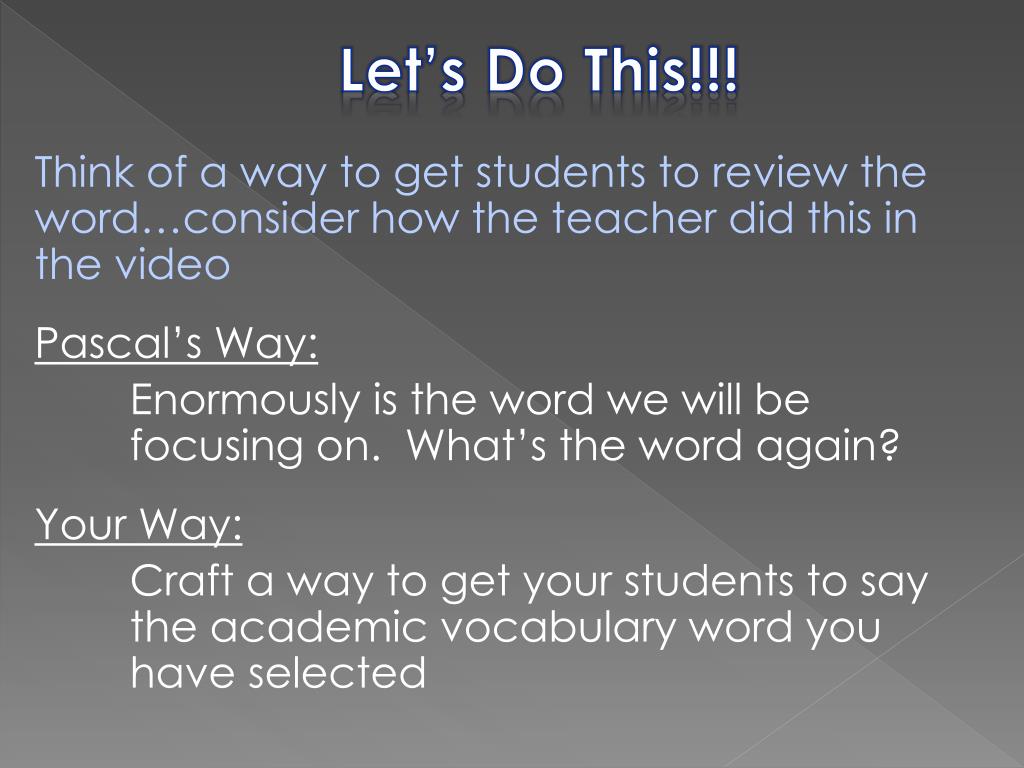 Let’s Do This!!!

Think of a way to get students to review the word…consider how the teacher did this in the video

Pascal’s Way:

Enormously is the word we will be focusing on. What’s the word again?

Your Way:

Craft a way to get your students to say the academic vocabulary word you have selected